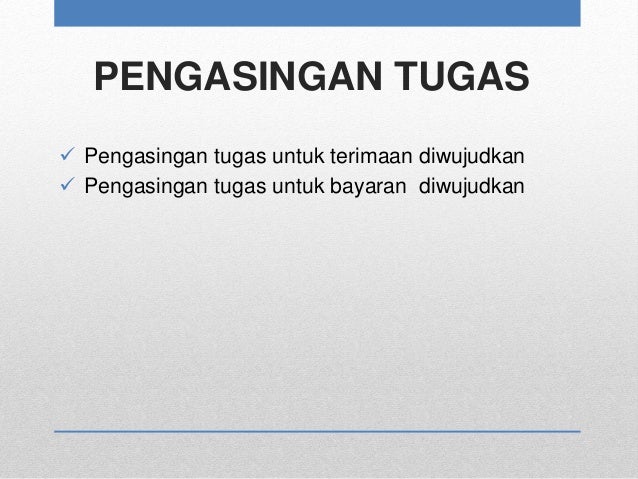 PENGASINGAN TUGAS

✓ Pengasingan tugas untuk terimaan diwujudkan
✓ Pengasingan tugas untuk bayaran diwujudkan